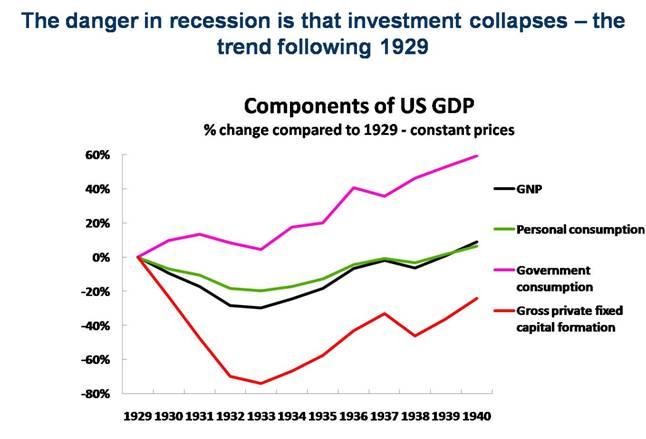 The danger in recession is that investment collapses – the trend following 1929

Components of US GDP
% change compared to 1929 - constant prices

60%
40%
20%
0%
-20%
-40%
-60%
-80%

1929 1930 1931 1932 1933 1934 1935 1936 1937 1938 1939 1940

GNP
Personal consumption
Government consumption
Gross private fixed capital formation